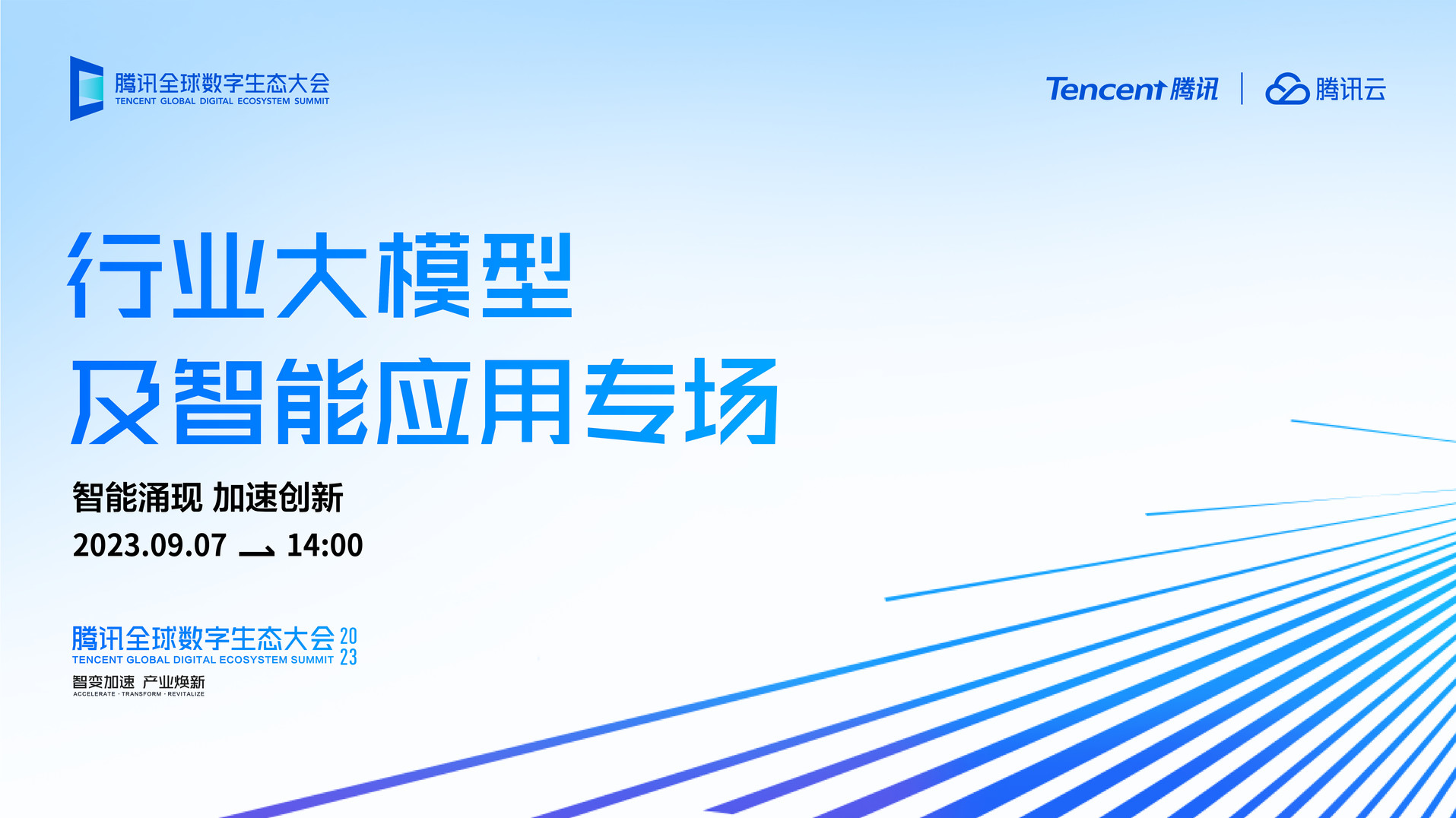 腾讯全球数字生态大会
TENCENT GLOBAL DIGITAL ECOSYSTEM SUMMIT

Tencent 腾讯 | 腾讯云

行业大模型
及智能应用专场

智能涌现 加速创新
2023.09.07 14:00

腾讯全球数字生态大会 2023
TENCENT GLOBAL DIGITAL ECOSYSTEM SUMMIT
智变加速 产业焕新
ACCELERATE · TRANSFORM · REVITALIZE